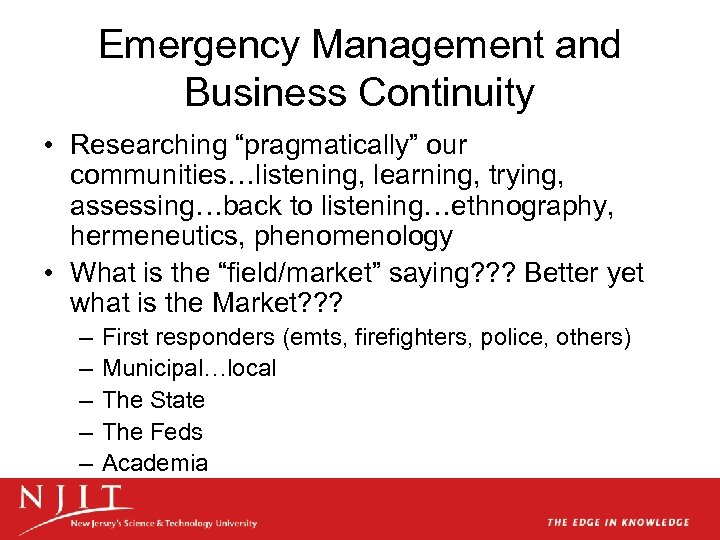 Emergency Management and Business Continuity

• Researching “pragmatically” our communities…listening, learning, trying, assessing…back to listening…ethnography, hermeneutics, phenomenology

• What is the “field/market” saying??? Better yet what is the Market???
– First responders (emts, firefighters, police, others)
– Municipal…local
– The State
– The Feds
– Academia

NJIT
New Jersey's Science & Technology University

THE EDGE IN KNOWLEDGE